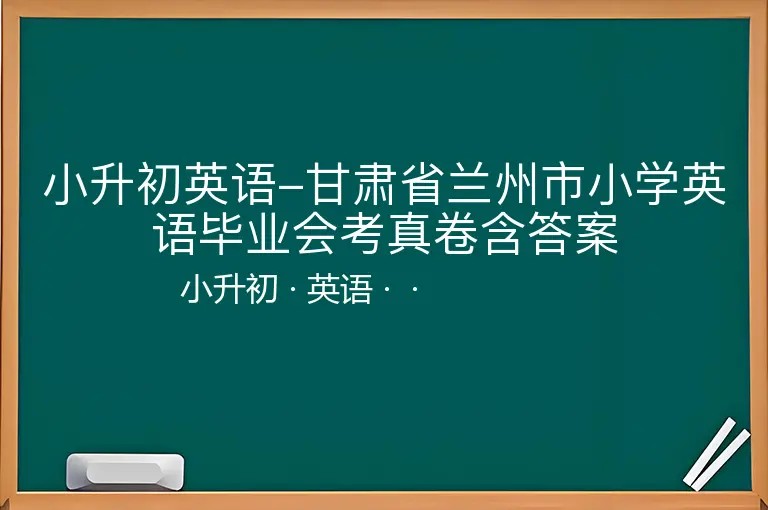 小升初英语–甘肃省兰州市小学英语毕业会考真卷含答案

小升初 · 英语 · ·